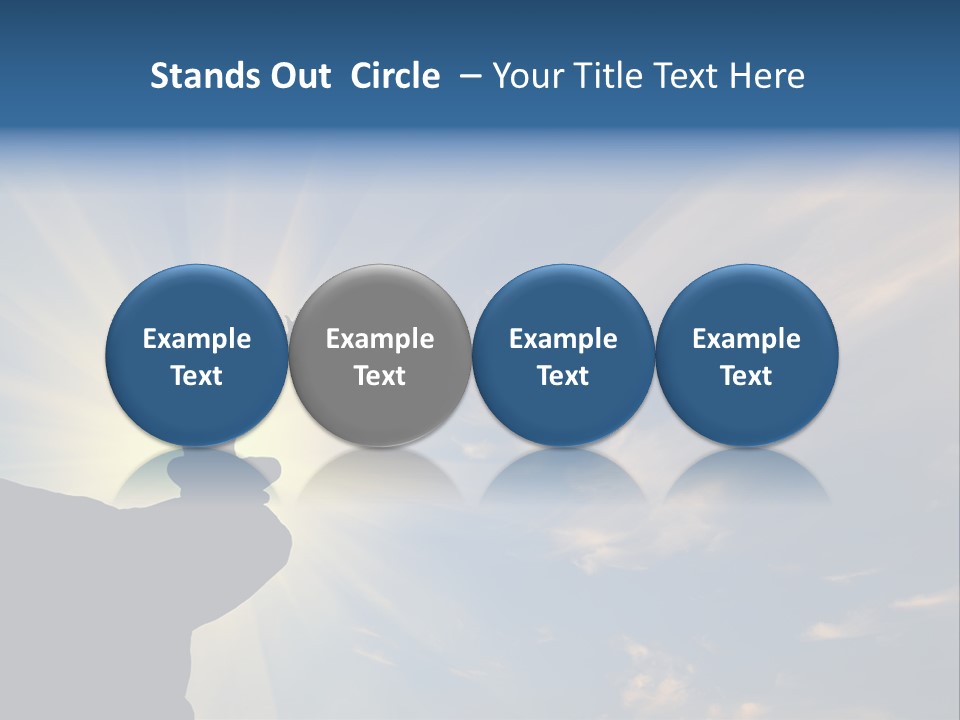 Stands Out Circle – Your Title Text Here

Example Text

Example Text

Example Text

Example Text